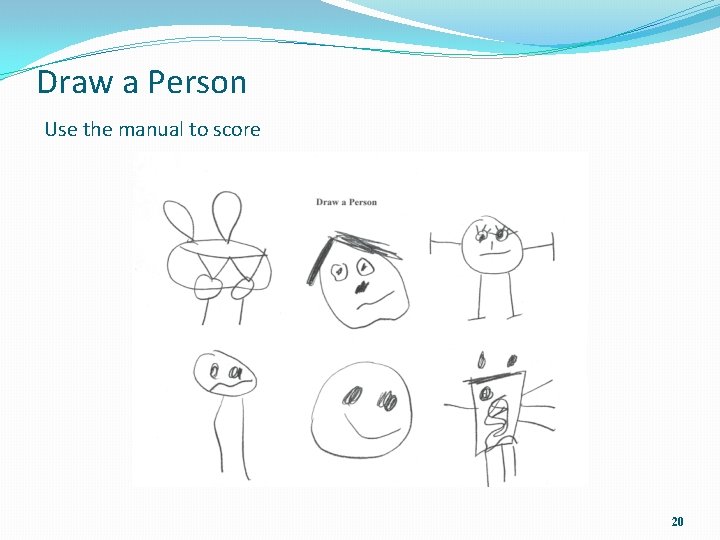 Draw a Person

Use the manual to score

Draw a Person

20